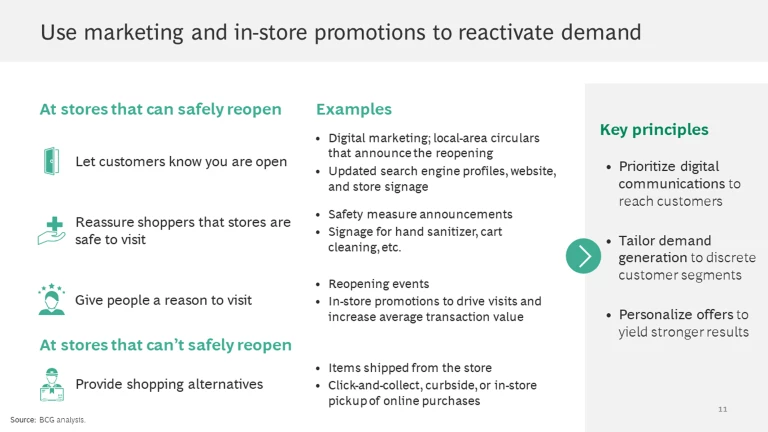 Use marketing and in-store promotions to reactivate demand

At stores that can safely reopen

Let customers know you are open

Reassure shoppers that stores are safe to visit

Give people a reason to visit

At stores that can't safely reopen

Provide shopping alternatives

Examples

• Digital marketing; local-area circulars that announce the reopening
• Updated search engine profiles, website, and store signage

• Safety measure announcements
• Signage for hand sanitizer, cart cleaning, etc.

• Reopening events
• In-store promotions to drive visits and increase average transaction value

• Items shipped from the store
• Click-and-collect, curbside, or in-store pickup of online purchases

Key principles

• Prioritize digital communications to reach customers

• Tailor demand generation to discrete customer segments

• Personalize offers to yield stronger results

Source: BCG analysis.

11